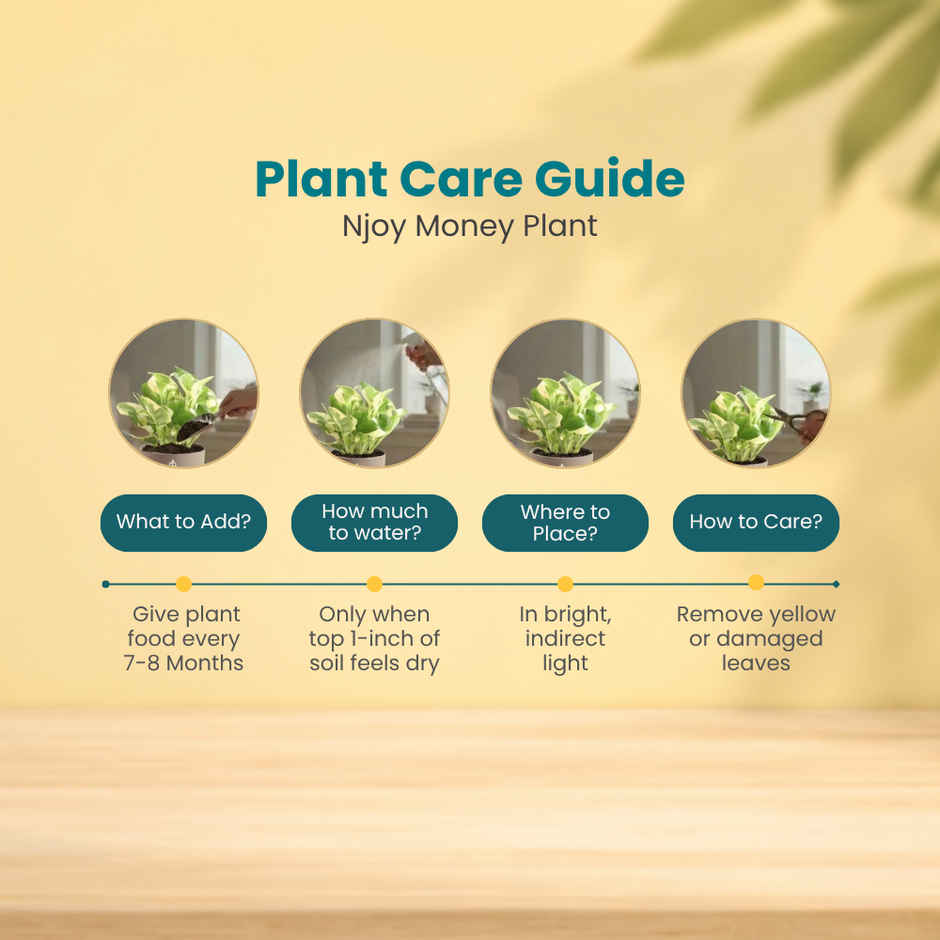 Plant Care Guide
Njoy Money Plant

What to Add?

Give plant food every 7-8 Months

How much to water?

Only when top 1-inch of soil feels dry

Where to Place?

In bright, indirect light

How to Care?

Remove yellow or damaged leaves